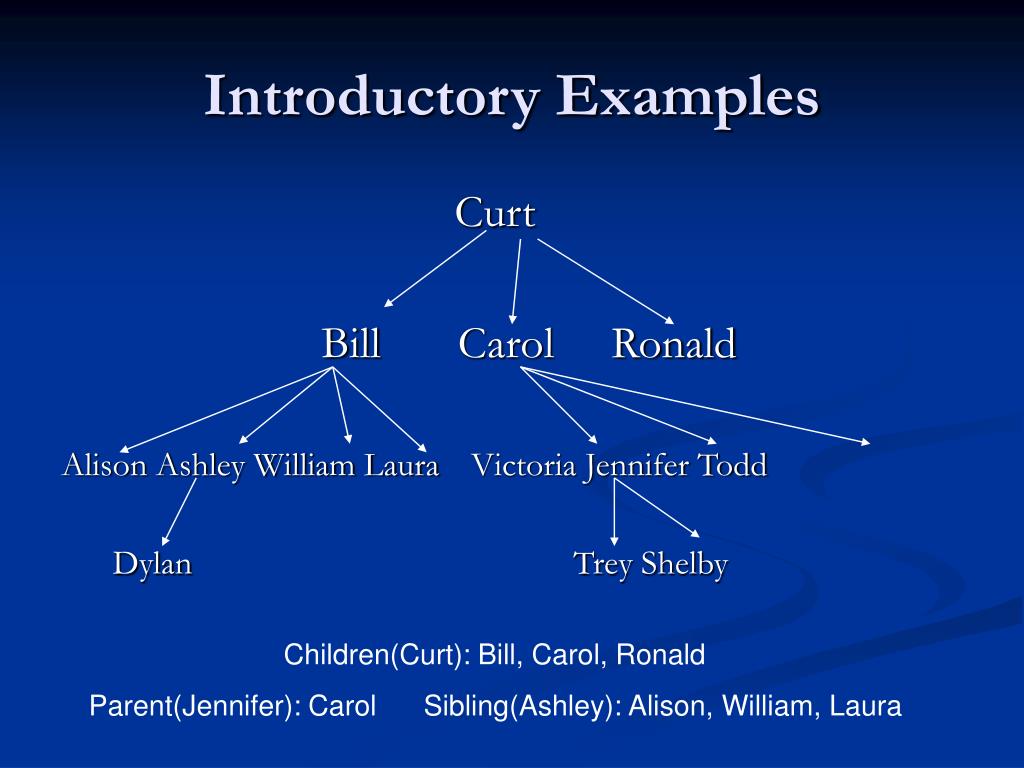 Introductory Examples

Curt

Bill Carol Ronald

Alison Ashley William Laura Victoria Jennifer Todd

Dylan Trey Shelby

Children(Curt): Bill, Carol, Ronald

Parent(Jennifer): Carol Sibling(Ashley): Alison, William, Laura